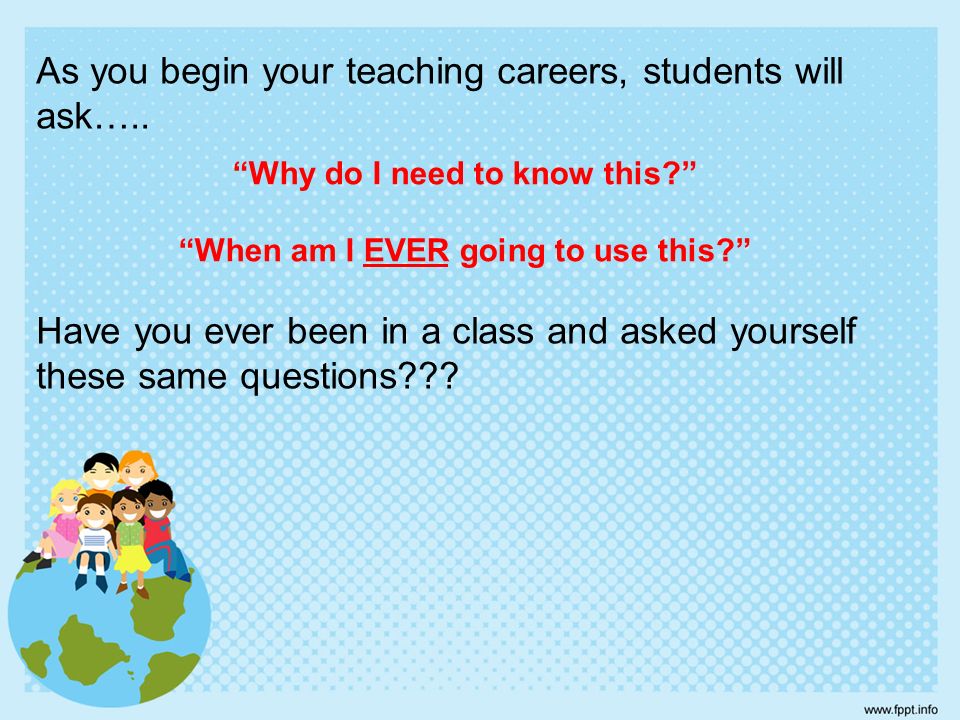 As you begin your teaching careers, students will ask…..

“Why do I need to know this?”

“When am I EVER going to use this?”

Have you ever been in a class and asked yourself these same questions???

www.fppt.info